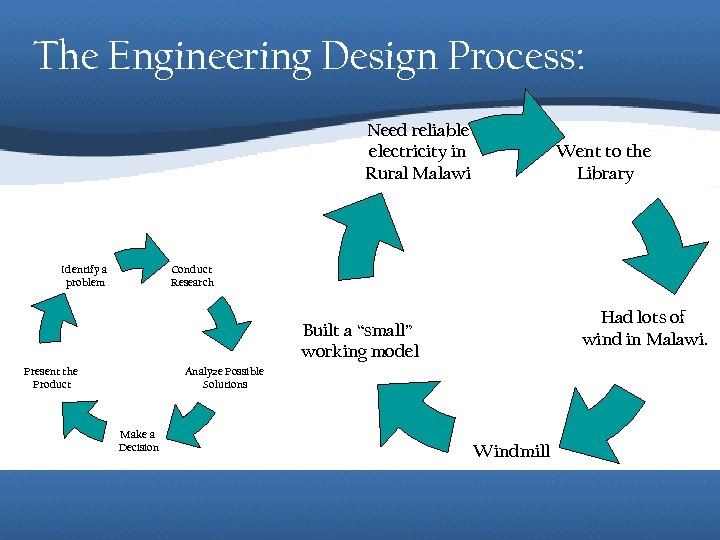 The Engineering Design Process:

Identify a problem

Conduct Research

Analyze Possible Solutions

Make a Decision

Present the Product

Need reliable electricity in Rural Malawi

Went to the Library

Had lots of wind in Malawi.

Windmill

Built a "small" working model